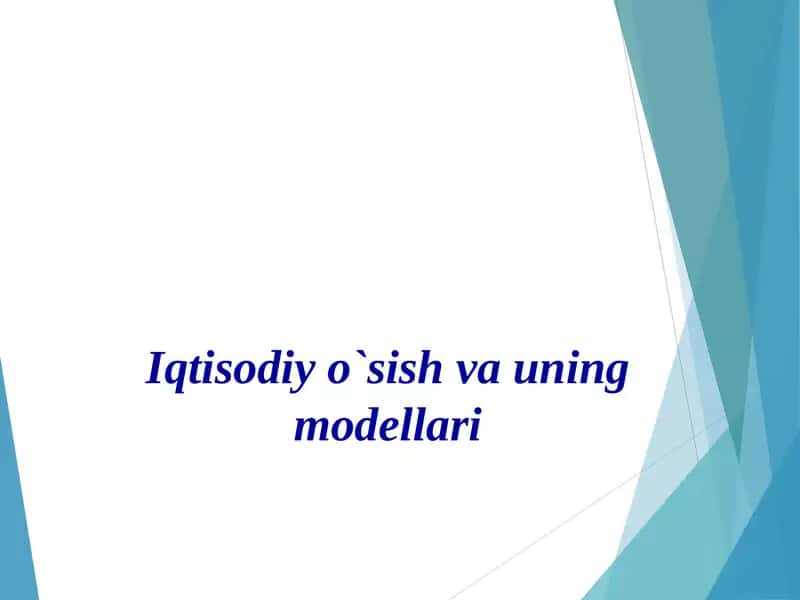 Iqtisodiy o`sish va uning modellari